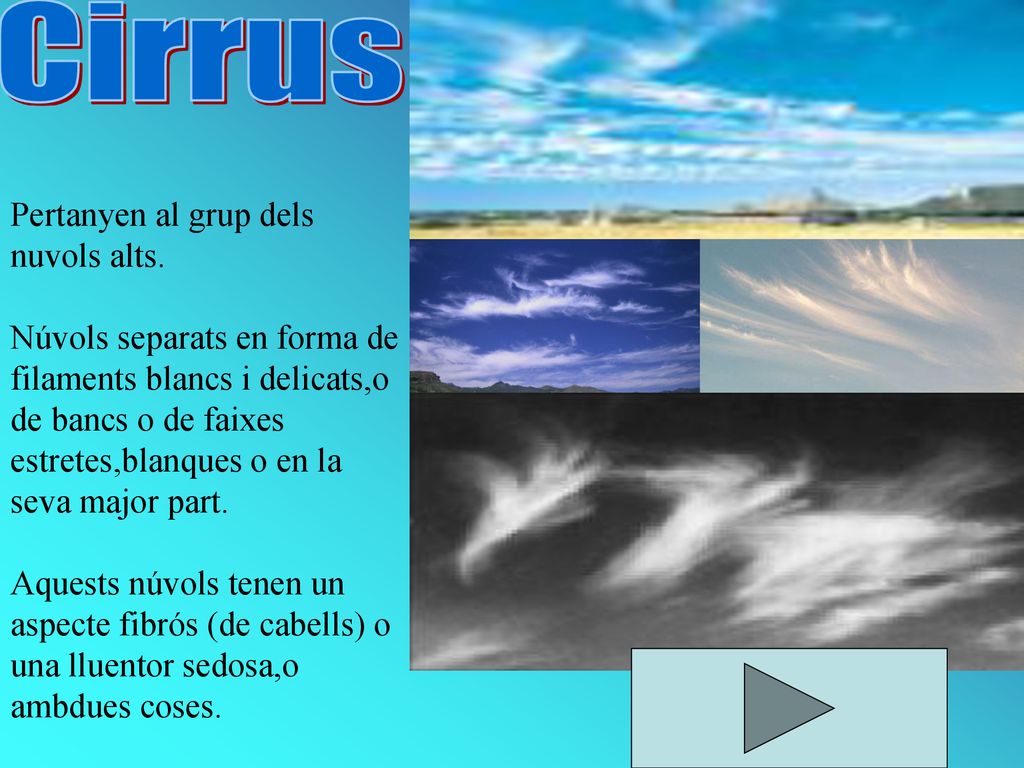 Cirrus

Pertanyen al grup dels nuvols alts.

Núvols separats en forma de filaments blancs i delicats,o de bancs o de faixes estretes,blanques o en la seva major part.

Aquests núvols tenen un aspecte fibrós (de cabells) o una lluentor sedosa,o ambdues coses.